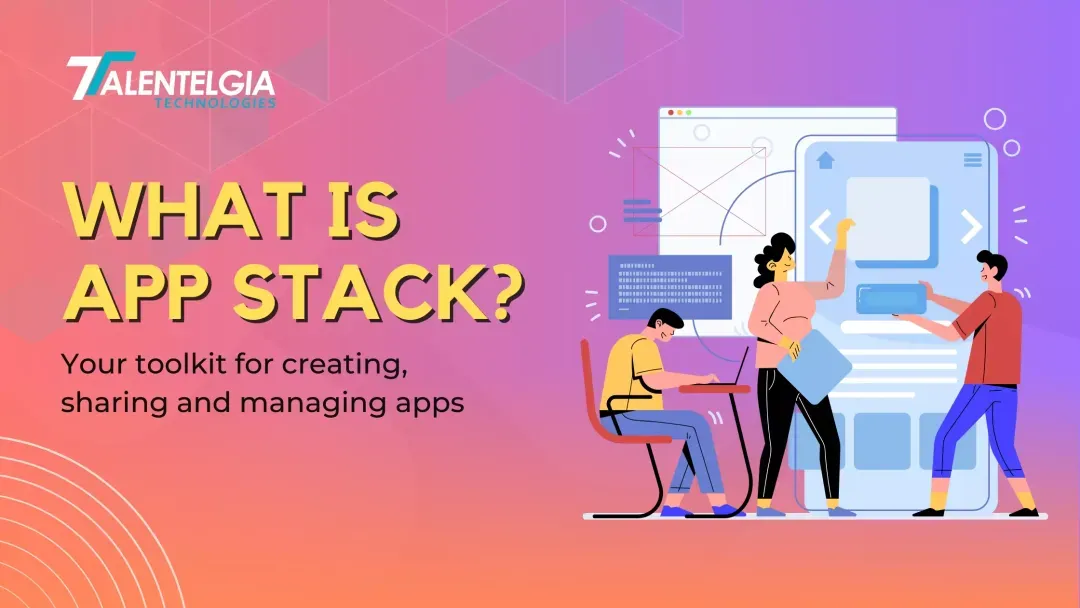 TALENTELGIA
TECHNOLOGIES

WHAT IS APP STACK?

Your toolkit for creating, sharing and managing apps